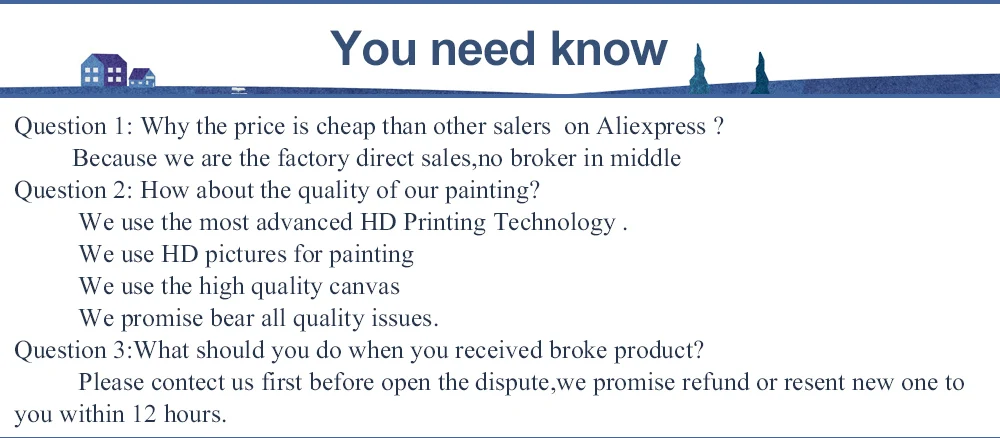 You need know

Question 1: Why the price is cheap than other salers on Aliexpress ?
Because we are the factory direct sales,no broker in middle
Question 2: How about the quality of our painting?
We use the most advanced HD Printing Technology .
We use HD pictures for painting
We use the high quality canvas
We promise bear all quality issues.
Question 3:What should you do when you received broke product?
Please contect us first before open the dispute,we promise refund or resent new one to you within 12 hours.